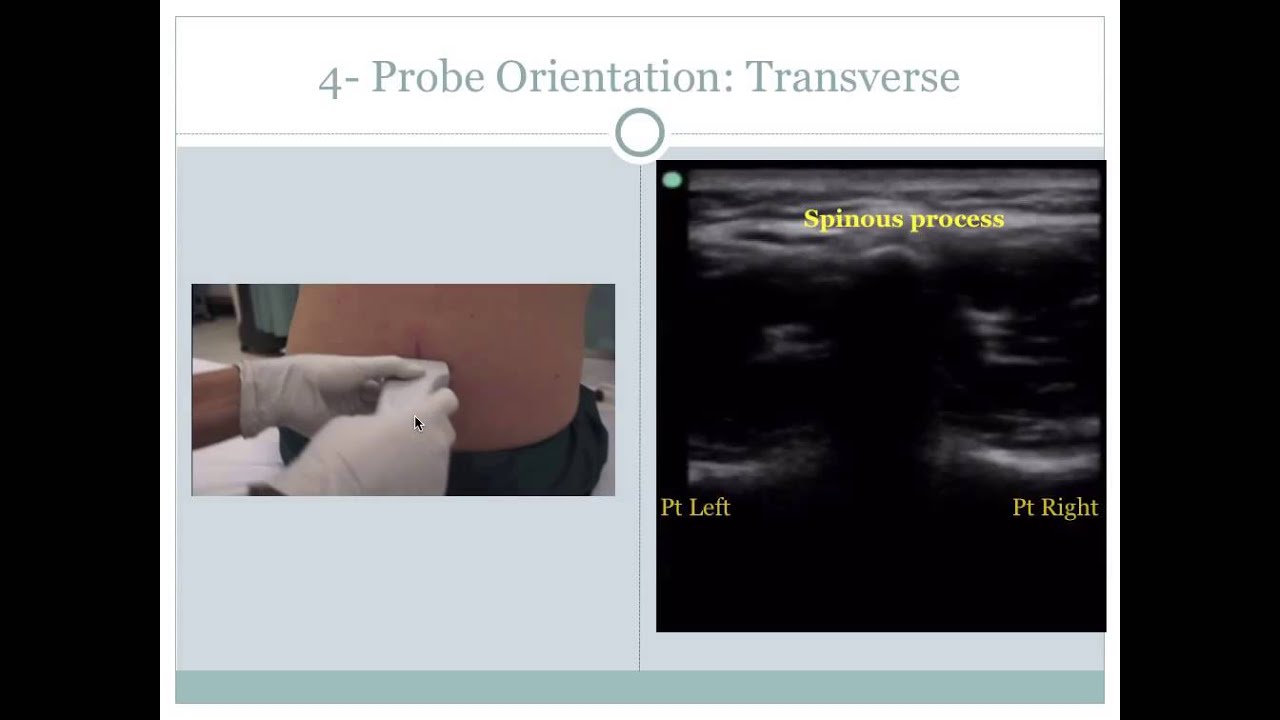 4- Probe Orientation: Transverse

Spinous process

Pt Left

Pt Right